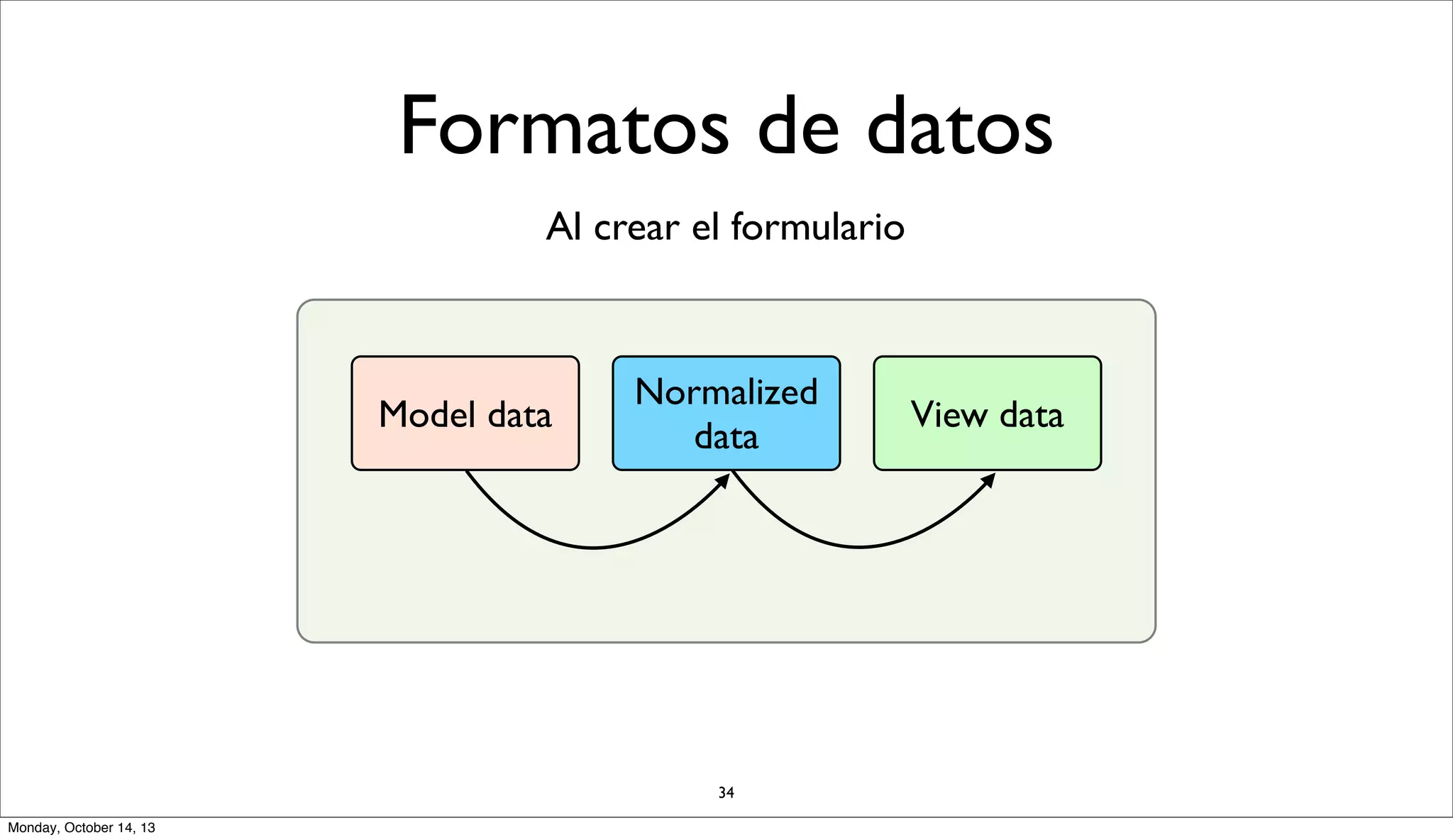 Formatos de datos

Al crear el formulario

Model data

Normalized data

View data

34

Monday, October 14, 13